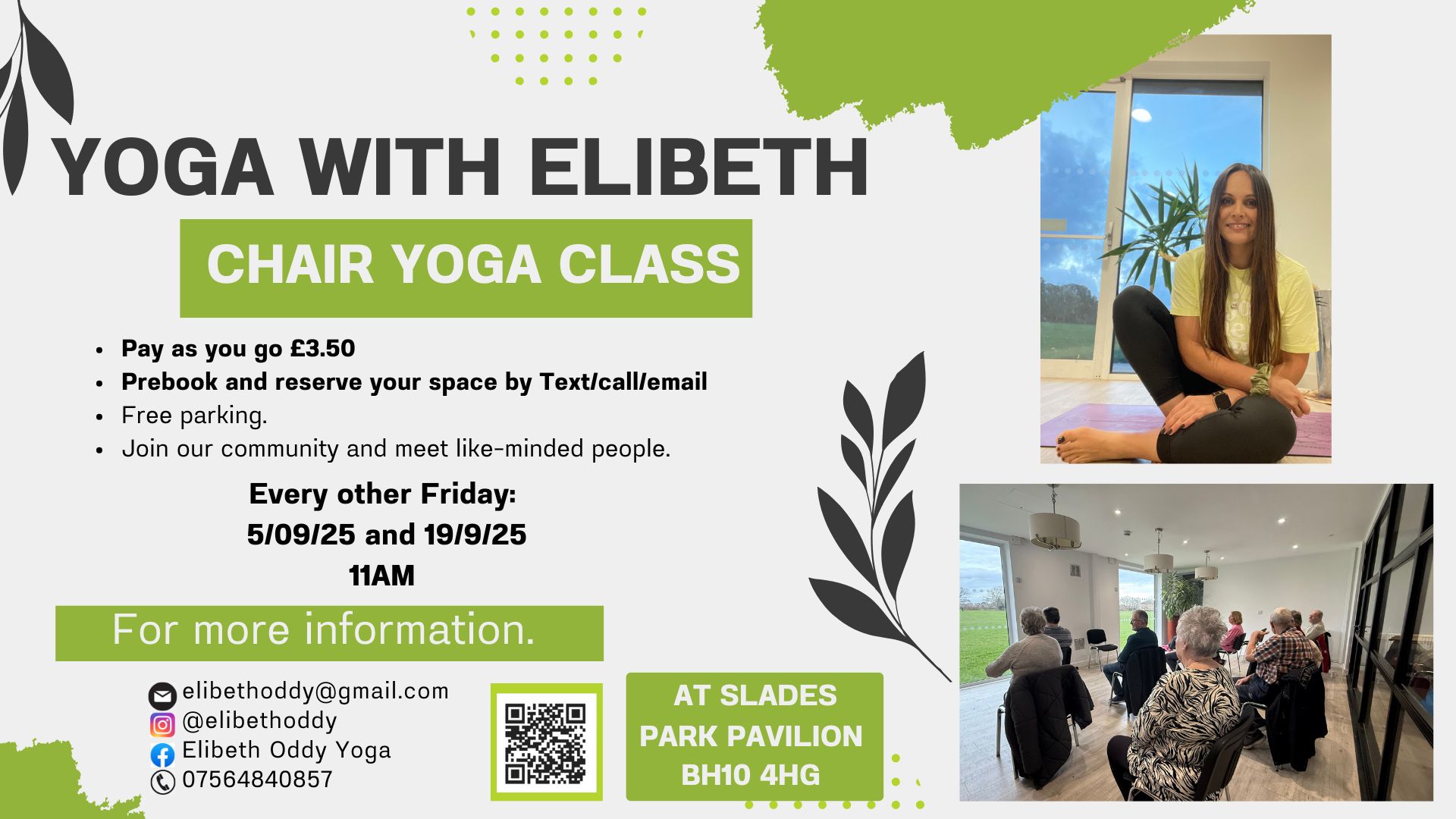 YOGA WITH ELIBETH

CHAIR YOGA CLASS

- Pay as you go £3.50
- Prebook and reserve your space by Text/call/email
- Free parking.
- Join our community and meet like-minded people.

Every other Friday:
5/09/25 and 19/9/25
11AM

For more information.

elibethoddy@gmail.com
@elibethoddy
Elibeth Oddy Yoga
07564840857

AT SLADES PARK PAVILION BH10 4HG